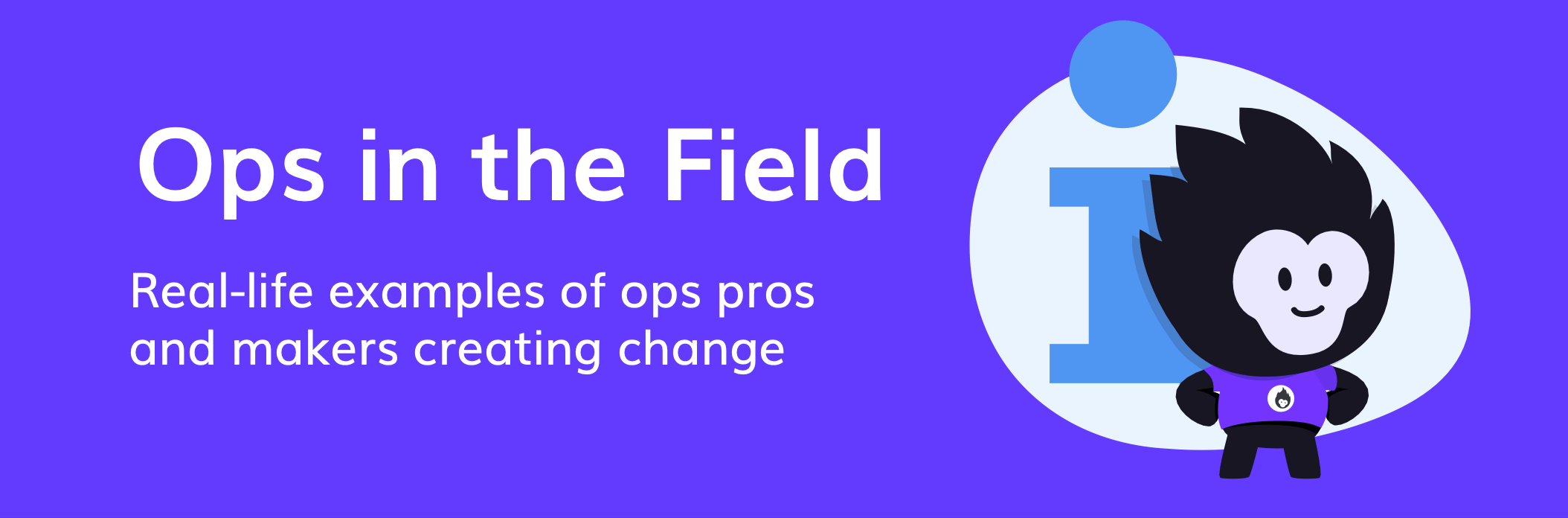 Ops in the Field

Real-life examples of ops pros and makers creating change